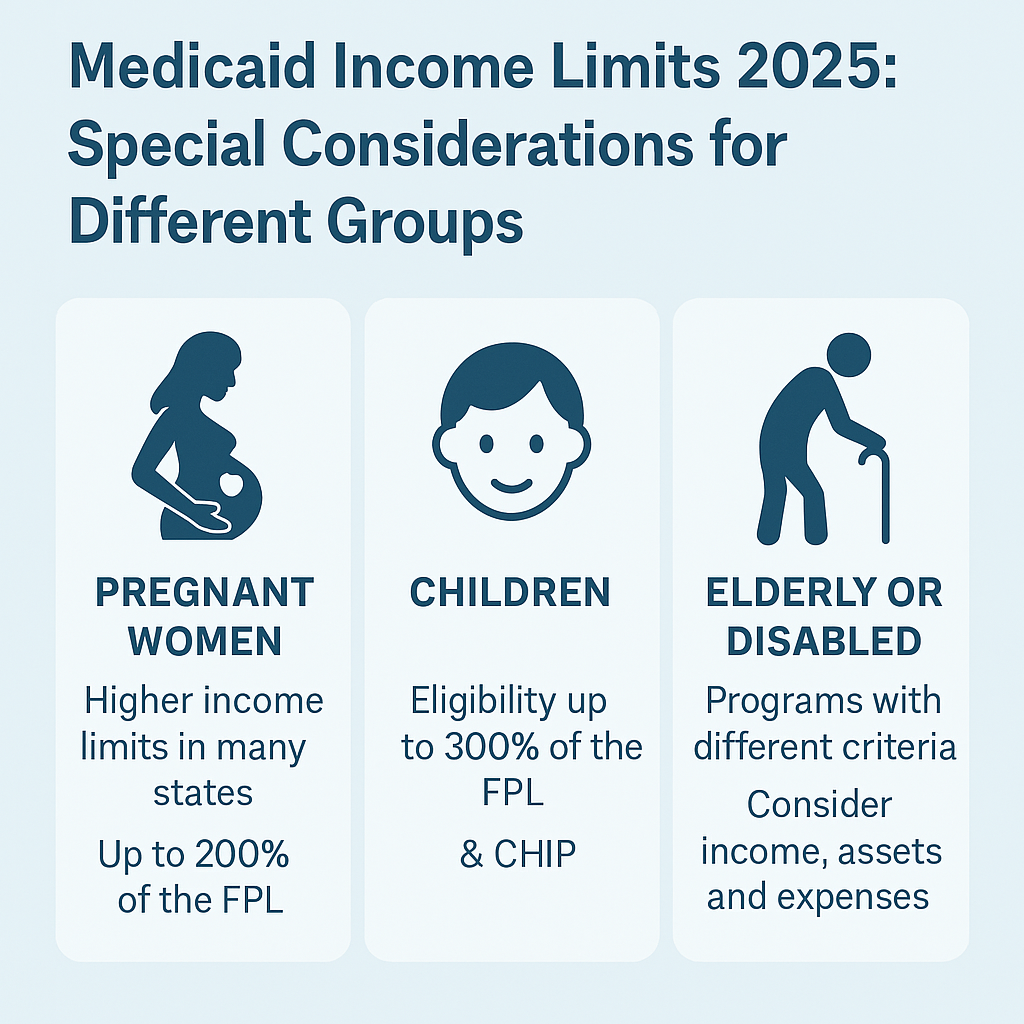 Medicaid Income Limits 2025: Special Considerations for Different Groups

PREGNANT WOMEN

Higher income limits in many states

Up to 200% of the FPL

CHILDREN

Eligibility up to 300% of the FPL

& CHIP

ELDERLY OR DISABLED

Programs with different criteria

Consider income, assets and expenses